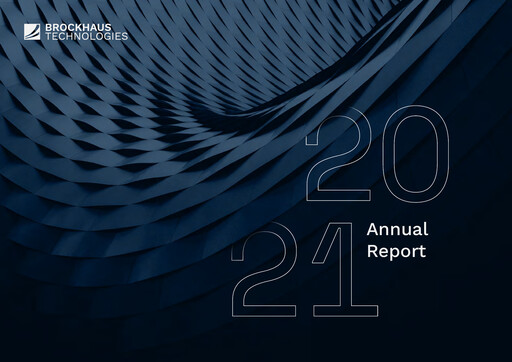 BROCKHAUS TECHNOLOGIES

20
21 Annual Report